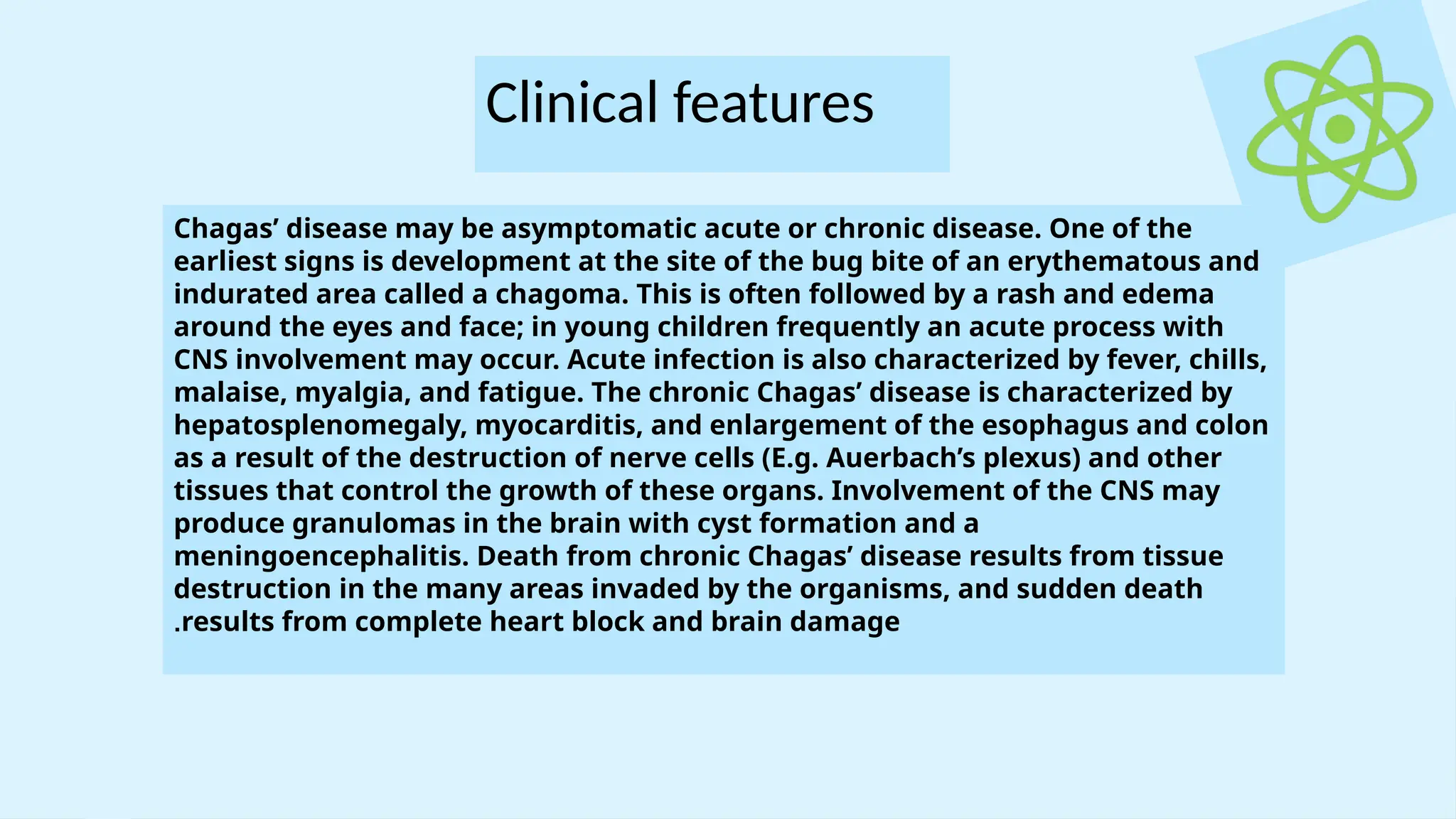 Clinical features

Chagas’ disease may be asymptomatic acute or chronic disease. One of the earliest signs is development at the site of the bug bite of an erythematous and indurated area called a chagoma. This is often followed by a rash and edema around the eyes and face; in young children frequently an acute process with CNS involvement may occur. Acute infection is also characterized by fever, chills, malaise, myalgia, and fatigue. The chronic Chagas’ disease is characterized by hepatosplenomegaly, myocarditis, and enlargement of the esophagus and colon as a result of the destruction of nerve cells (E.g. Auerbach’s plexus) and other tissues that control the growth of these organs. Involvement of the CNS may produce granulomas in the brain with cyst formation and a meningoencephalitis. Death from chronic Chagas’ disease results from tissue destruction in the many areas invaded by the organisms, and sudden death .results from complete heart block and brain damage